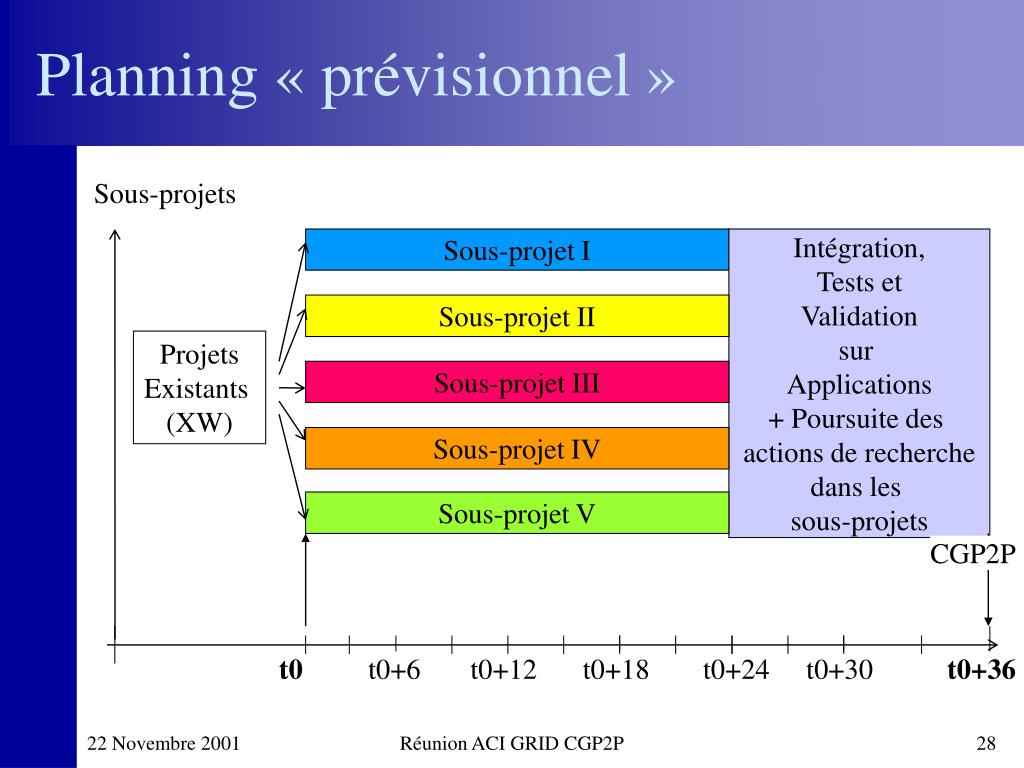 Planning « prévisionnel »

Sous-projets

Projets Existants (XW)

Sous-projet I

Sous-projet II

Sous-projet III

Sous-projet IV

Sous-projet V

Intégration, Tests et Validation sur Applications + Poursuite des actions de recherche dans les sous-projets

CGP2P

t0 t0+6 t0+12 t0+18 t0+24 t0+30 t0+36

22 Novembre 2001

Réunion ACI GRID CGP2P

28